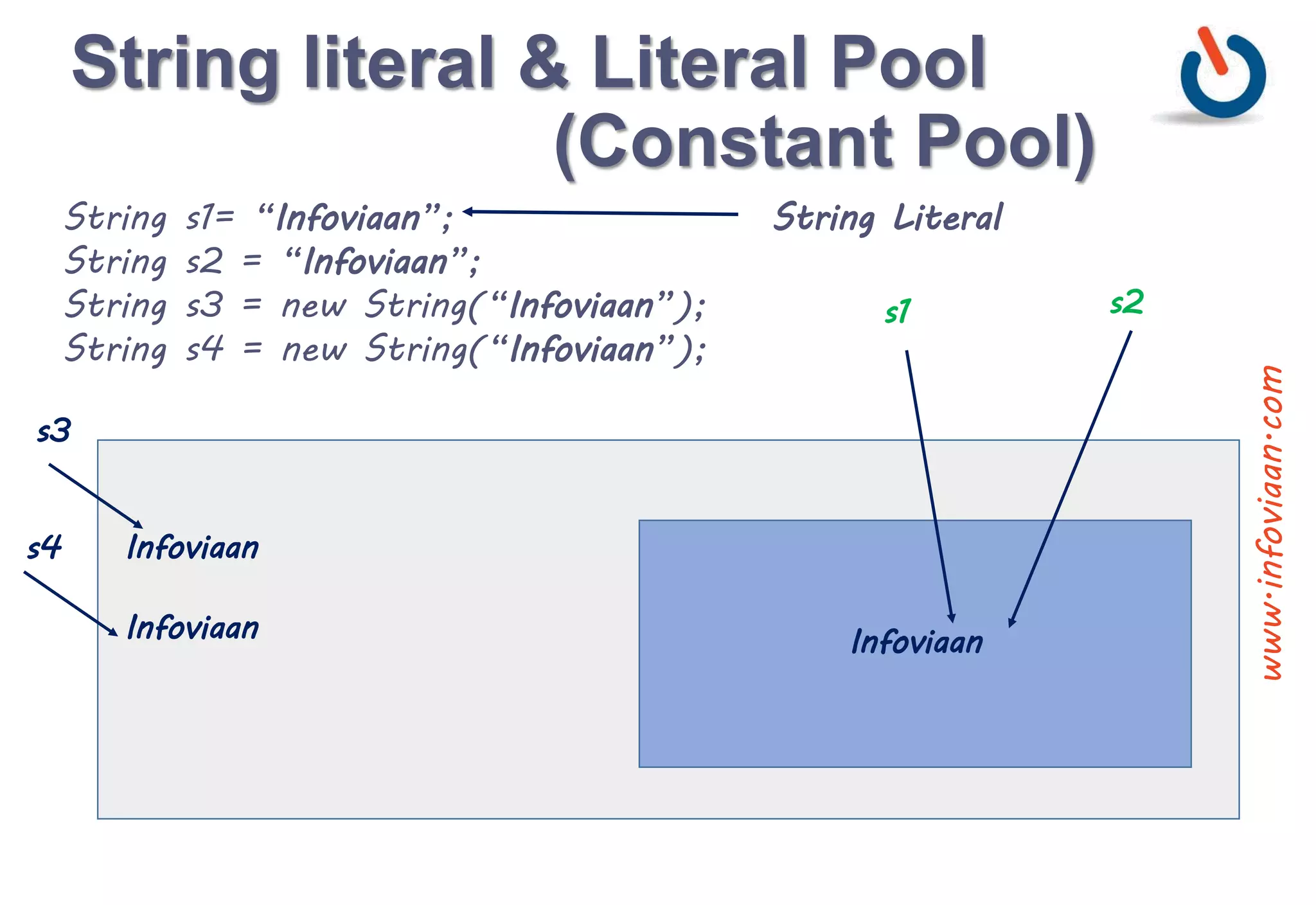 String literal & Literal Pool (Constant Pool)

String s1= “Infoviaan”;

String Literal

String s2 = “Infoviaan”;
String s3 = new String(“Infoviaan”);
String s4 = new String(“Infoviaan”);

s1

s2

s3

Infoviaan

s4

Infoviaan

Infoviaan

www.infoviaan.com